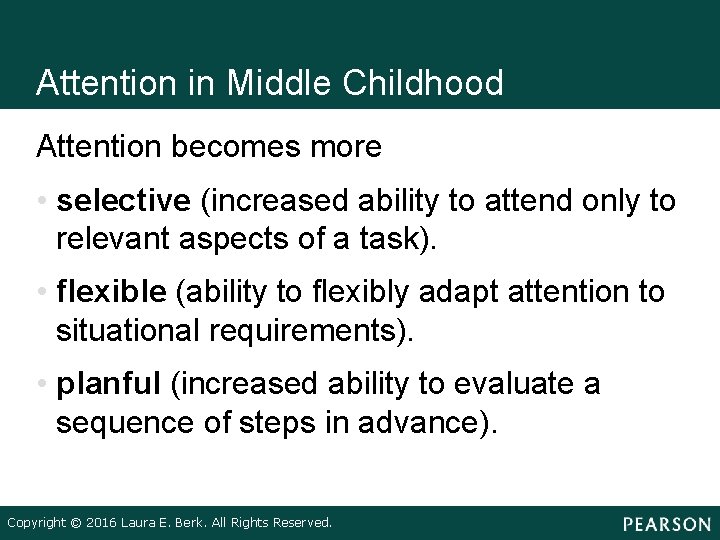 Attention in Middle Childhood

Attention becomes more

• selective (increased ability to attend only to relevant aspects of a task).

• flexible (ability to flexibly adapt attention to situational requirements).

• planful (increased ability to evaluate a sequence of steps in advance).

Copyright © 2016 Laura E. Berk. All Rights Reserved.

PEARSON